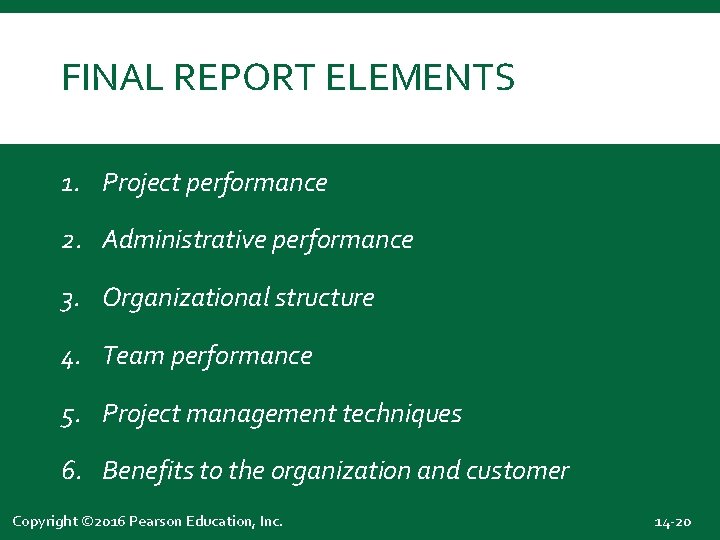 FINAL REPORT ELEMENTS

1. Project performance
2. Administrative performance
3. Organizational structure
4. Team performance
5. Project management techniques
6. Benefits to the organization and customer

Copyright ©2016 Pearson Education, Inc.

14-20